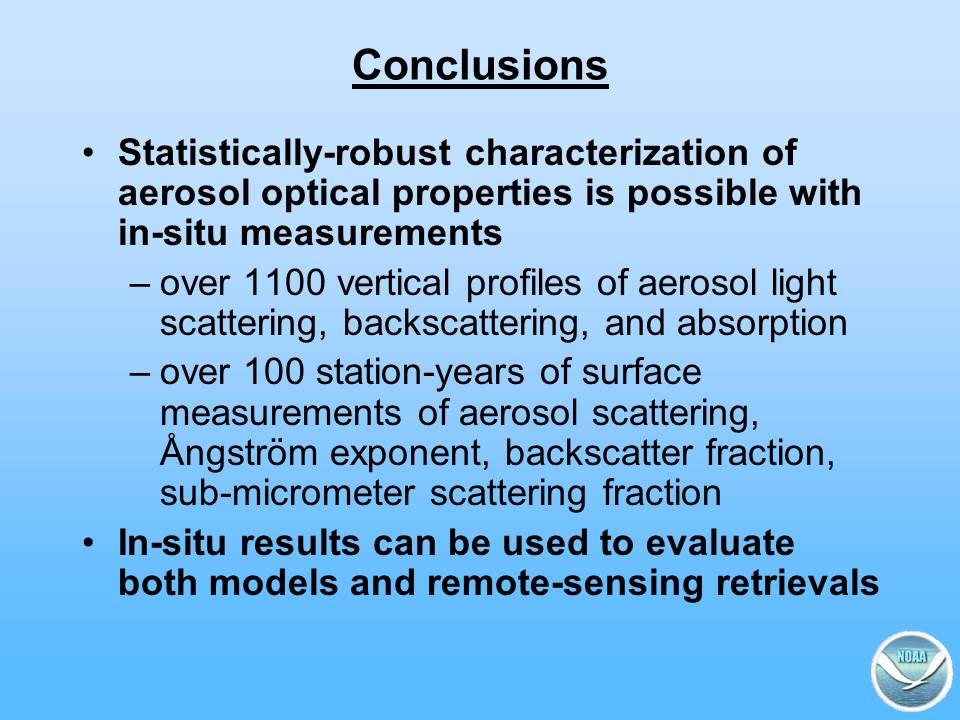 Conclusions

• Statistically-robust characterization of aerosol optical properties is possible with in-situ measurements

– over 1100 vertical profiles of aerosol light scattering, backscattering, and absorption

– over 100 station-years of surface measurements of aerosol scattering, Ångström exponent, backscatter fraction, sub-micrometer scattering fraction

• In-situ results can be used to evaluate both models and remote-sensing retrievals

NOAA